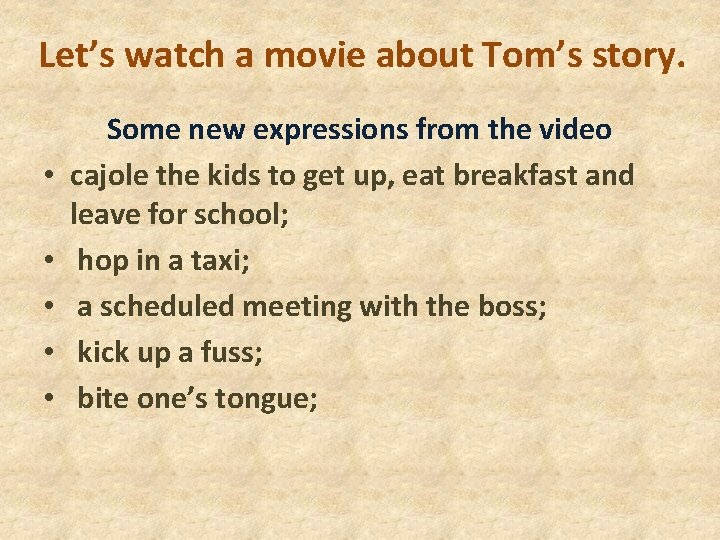 Let’s watch a movie about Tom’s story.

Some new expressions from the video

• cajole the kids to get up, eat breakfast and leave for school;
• hop in a taxi;
• a scheduled meeting with the boss;
• kick up a fuss;
• bite one’s tongue;